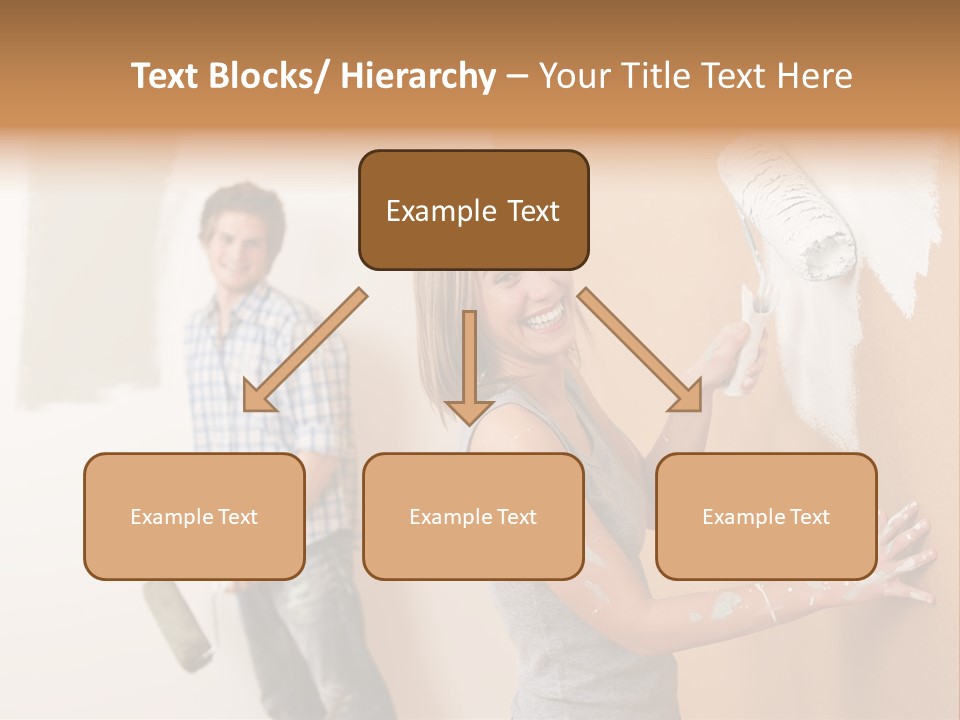 Text Blocks/ Hierarchy – Your Title Text Here

Example Text

Example Text

Example Text

Example Text